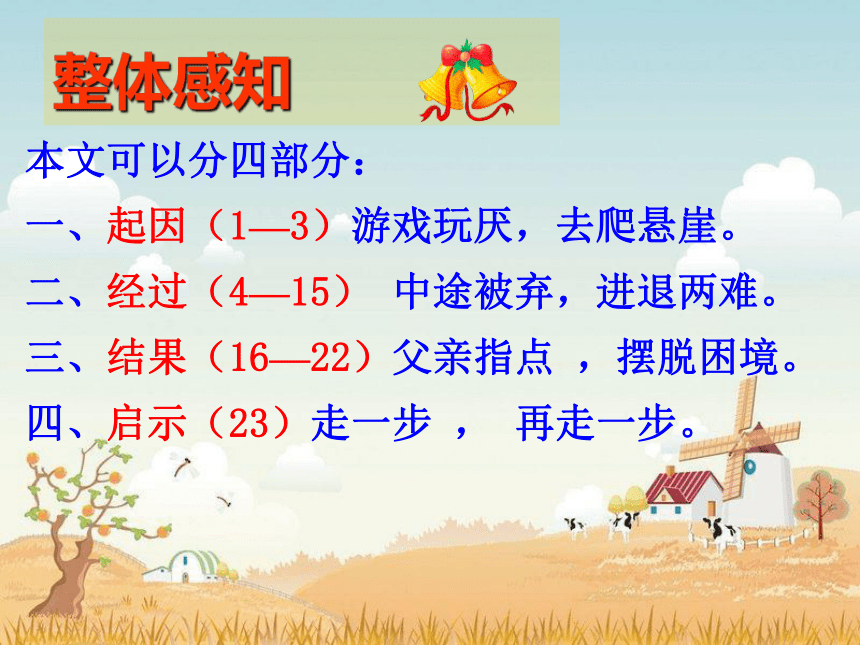 整体感知

本文可以分四部分：

一、起因（1—3）游戏玩厌，去爬悬崖。

二、经过（4—15） 中途被弃，进退两难。

三、结果（16—22）父亲指点 ，摆脱困境。

四、启示（23）走一步 ， 再走一步。